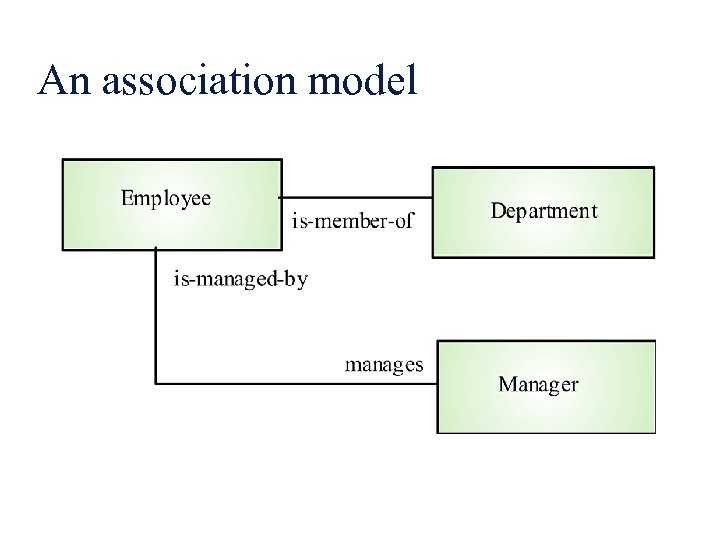 An association model

Employee

is-member-of

Department

is-managed-by

manages

Manager